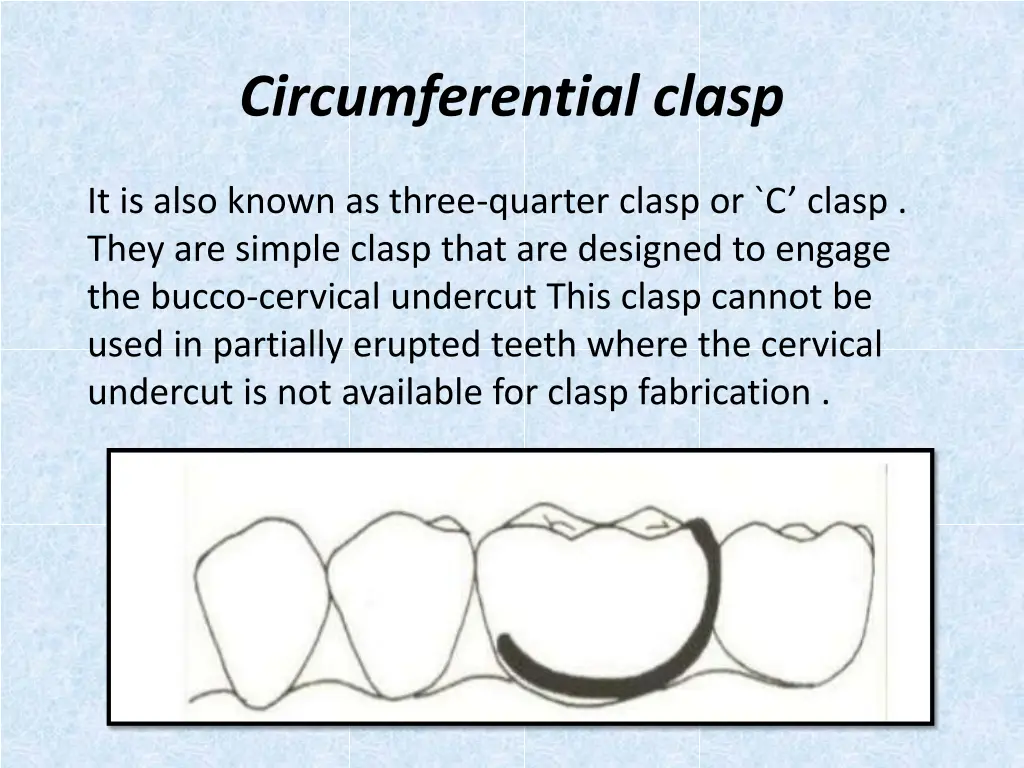 Circumferential clasp

It is also known as three-quarter clasp or `C’ clasp . They are simple clasp that are designed to engage the bucco-cervical undercut This clasp cannot be used in partially erupted teeth where the cervical undercut is not available for clasp fabrication .